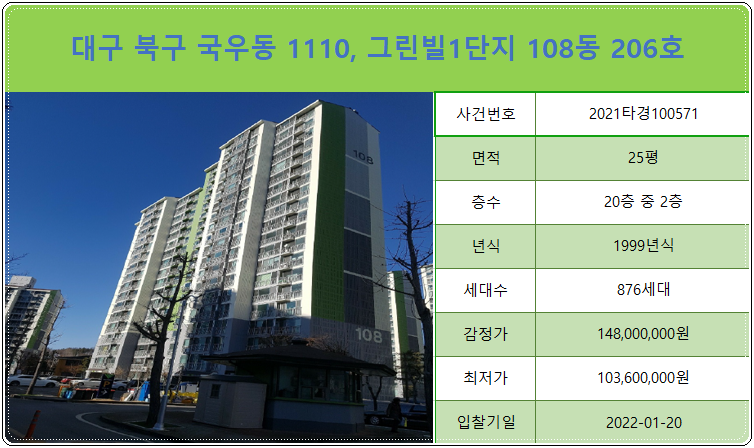 대구 북구 국우동 1110, 그린빌1단지 108동 206호

108

108

| 사건번호 | 2021타경100571 |
|---|---|
| 면적 | 25평 |
| 층수 | 20층 중 2층 |
| 년식 | 1999년식 |
| 세대수 | 876세대 |
| 감정가 | 148,000,000원 |
| 최저가 | 103,600,000원 |
| 입찰기일 | 2022-01-20 |